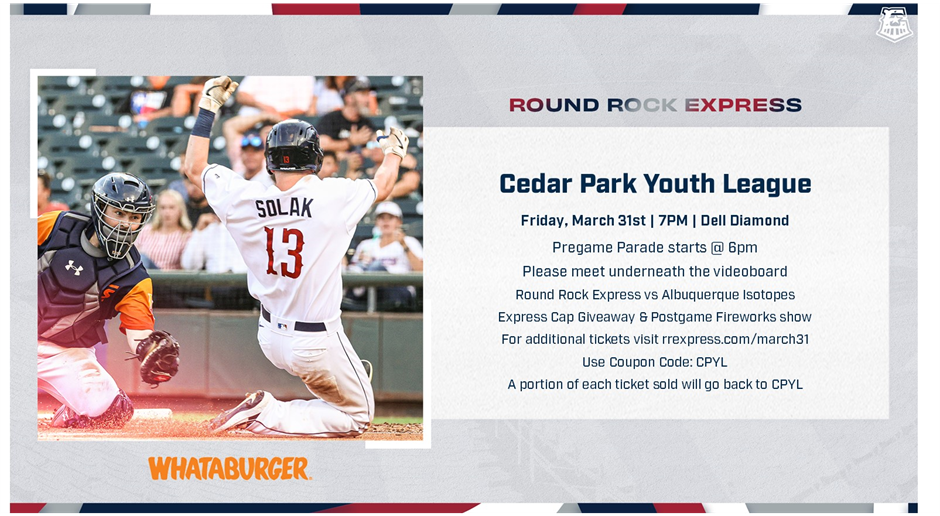 ROUND ROCK EXPRESS

Cedar Park Youth League

Friday, March 31st | 7PM | Dell Diamond

Pregame Parade starts @ 6pm

Please meet underneath the videoboard

Round Rock Express vs Albuquerque Isotopes

Express Cap Giveaway & Postgame Fireworks show

For additional tickets visit rrexpress.com/march31

Use Coupon Code: CPYL

A portion of each ticket sold will go back to CPYL

SOLAK

13

WHATABURGER